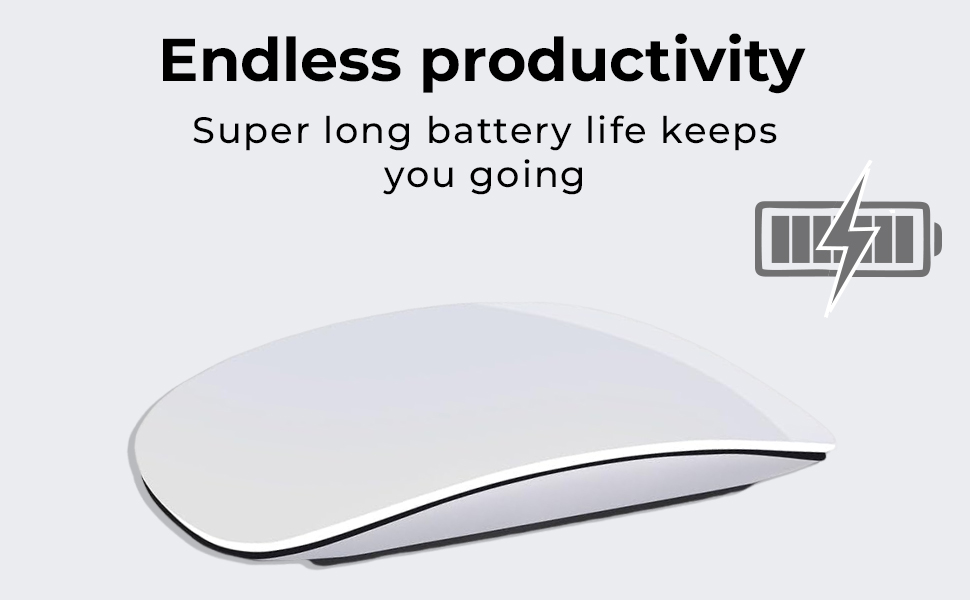 Endless productivity

Super long battery life keeps you going